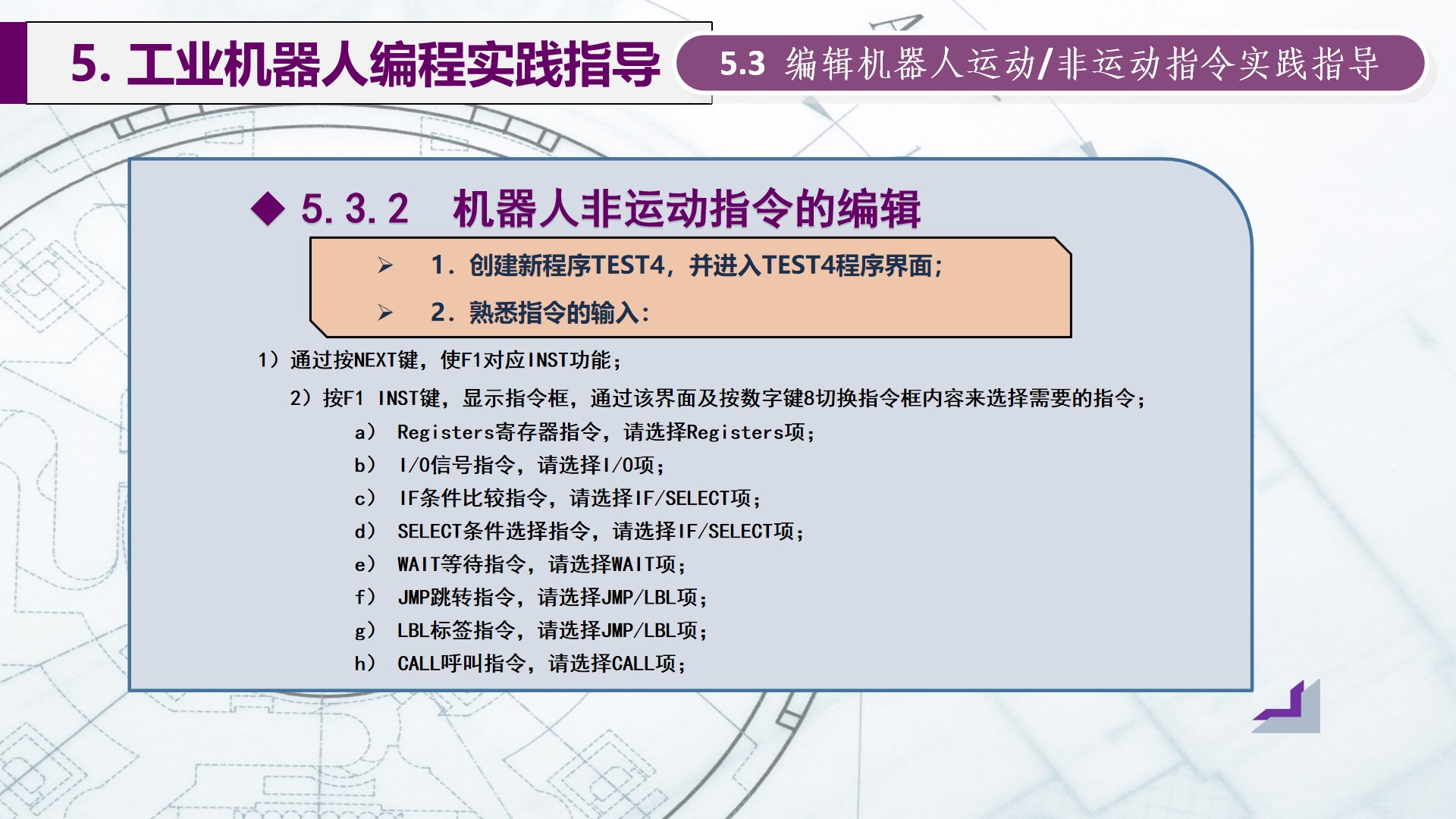 5. 工业机器人编程实践指导

5.3 编辑机器人运动/非运动指令实践指导

◆ 5.3.2 机器人非运动指令的编辑

➢ 1. 创建新程序TEST4，并进入TEST4程序界面；

➢ 2. 熟悉指令的输入：

1）通过按NEXT键，使F1对应INST功能；

2）按F1 INST键，显示指令框，通过该界面及按数字键8切换指令框内容来选择需要的指令；

a） Registers寄存器指令，请选择Registers项；

b） I/O信号指令，请选择I/O项；

c） IF条件比较指令，请选择IF/SELECT项；

d） SELECT条件选择指令，请选择IF/SELECT项；

e） WAIT等待指令，请选择WAIT项；

f） JMP跳转指令，请选择JMP/LBL项；

g） LBL标签指令，请选择JMP/LBL项；

h） CALL呼叫指令，请选择CALL项；